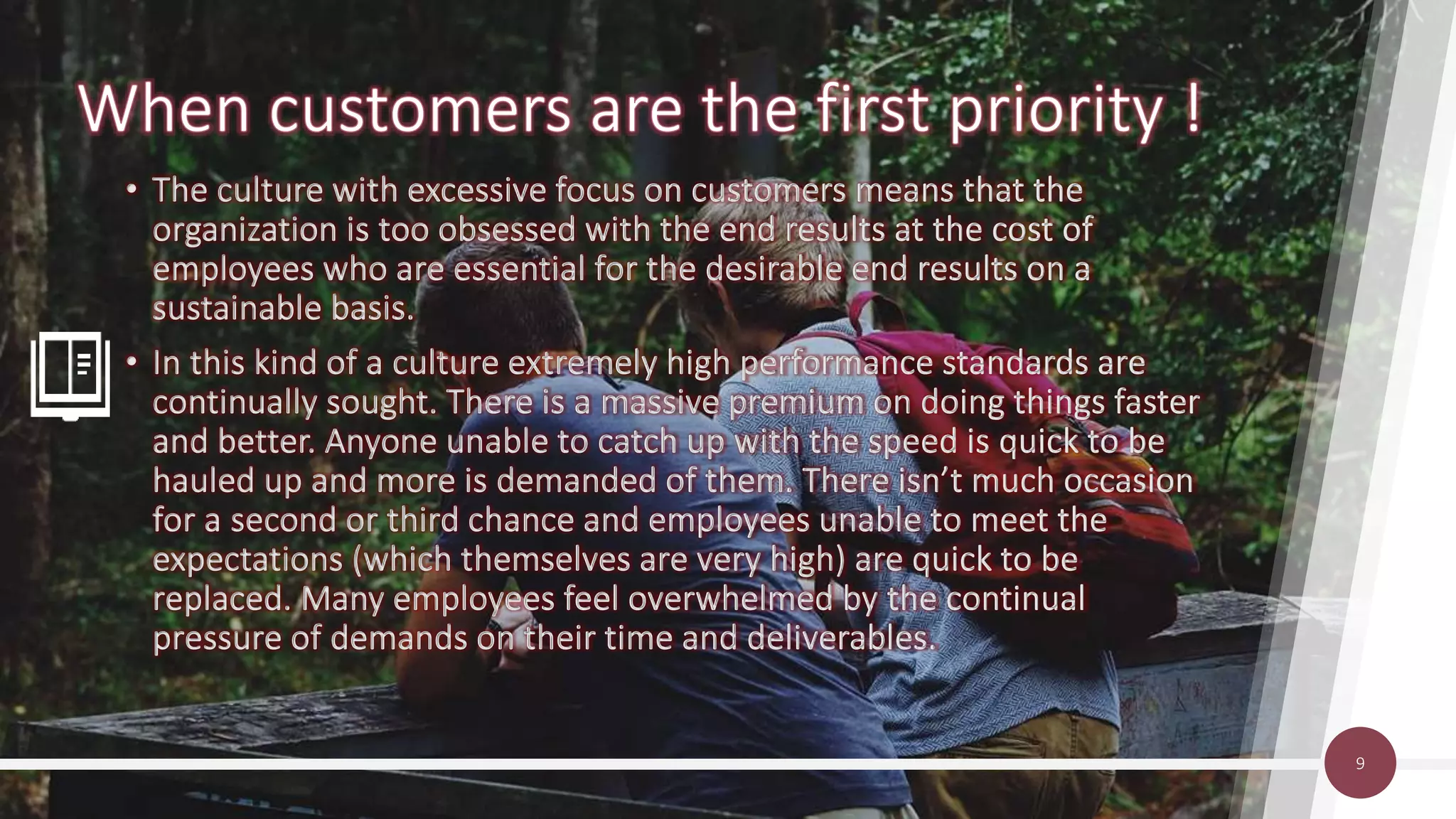 When customers are the first priority !

• The culture with excessive focus on customers means that the organization is too obsessed with the end results at the cost of employees who are essential for the desirable end results on a sustainable basis.

• In this kind of a culture extremely high performance standards are continually sought. There is a massive premium on doing things faster and better. Anyone unable to catch up with the speed is quick to be hauled up and more is demanded of them. There isn't much occasion for a second or third chance and employees unable to meet the expectations (which themselves are very high) are quick to be replaced. Many employees feel overwhelmed by the continual pressure of demands on their time and deliverables.

9